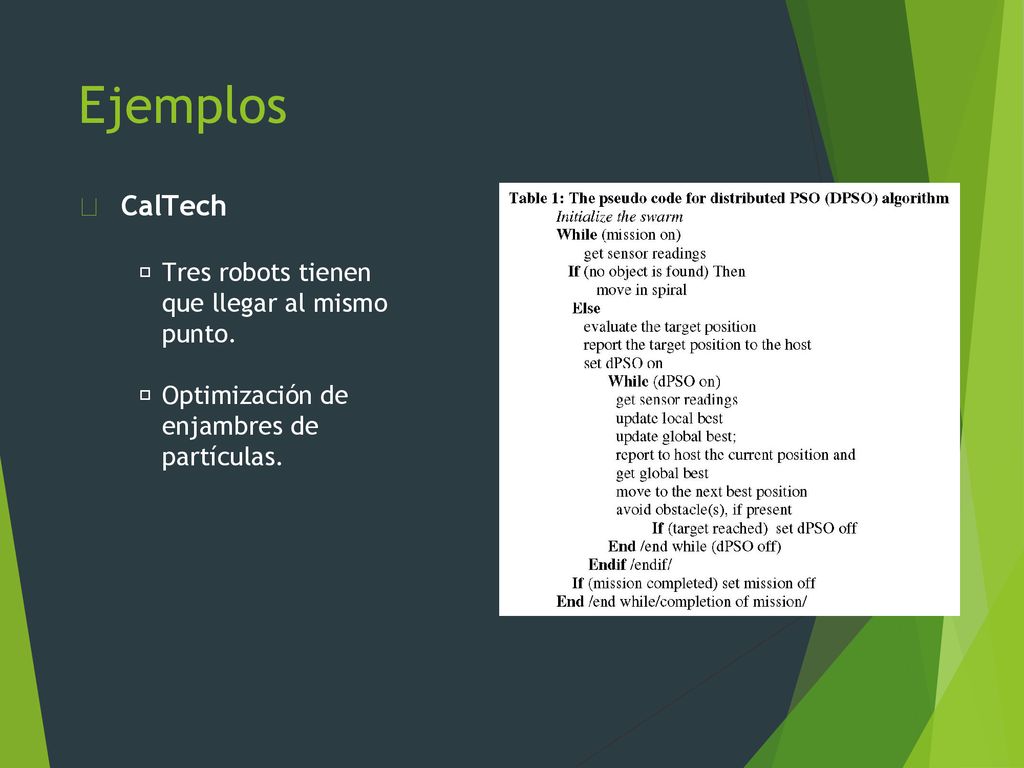 Ejemplos

CalTech

Tres robots tienen que llegar al mismo punto.

Optimización de enjambres de partículas.

Table 1: The pseudo code for distributed PSO (DPSO) algorithm
Initialize the swarm
While (mission on)
get sensor readings
If (no object is found) Then
move in spiral
Else
evaluate the target position
report the target position to the host
set dPSO on
While (dPSO on)
get sensor readings
update local best
update global best;
report to host the current position and
get global best
move to the next best position
avoid obstacle(s), if present
If (target reached) set dPSO off
End /end while (dPSO off)
Endif /endif/
If (mission completed) set mission off
End /end while/completion of mission/